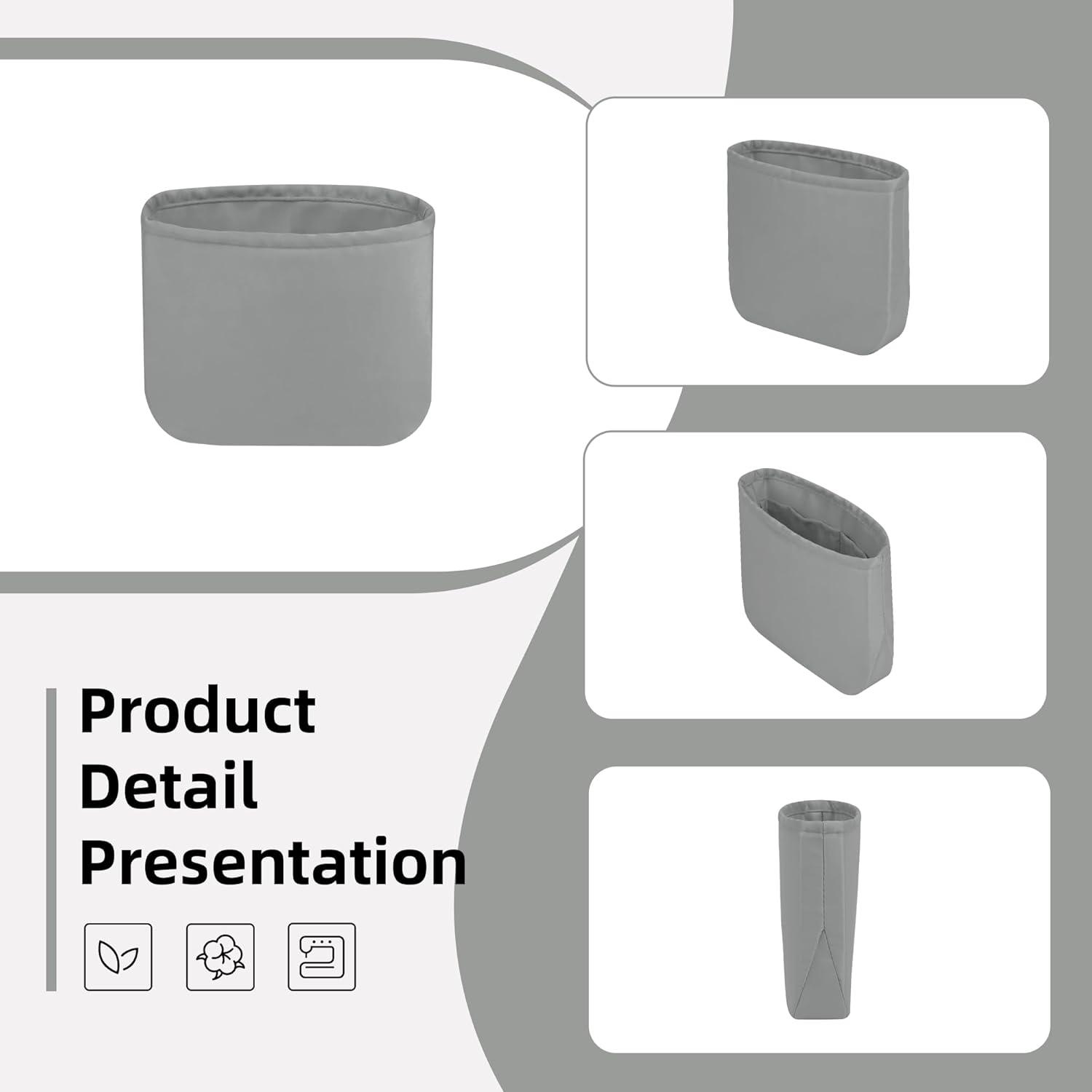 Product
Detail
Presentation